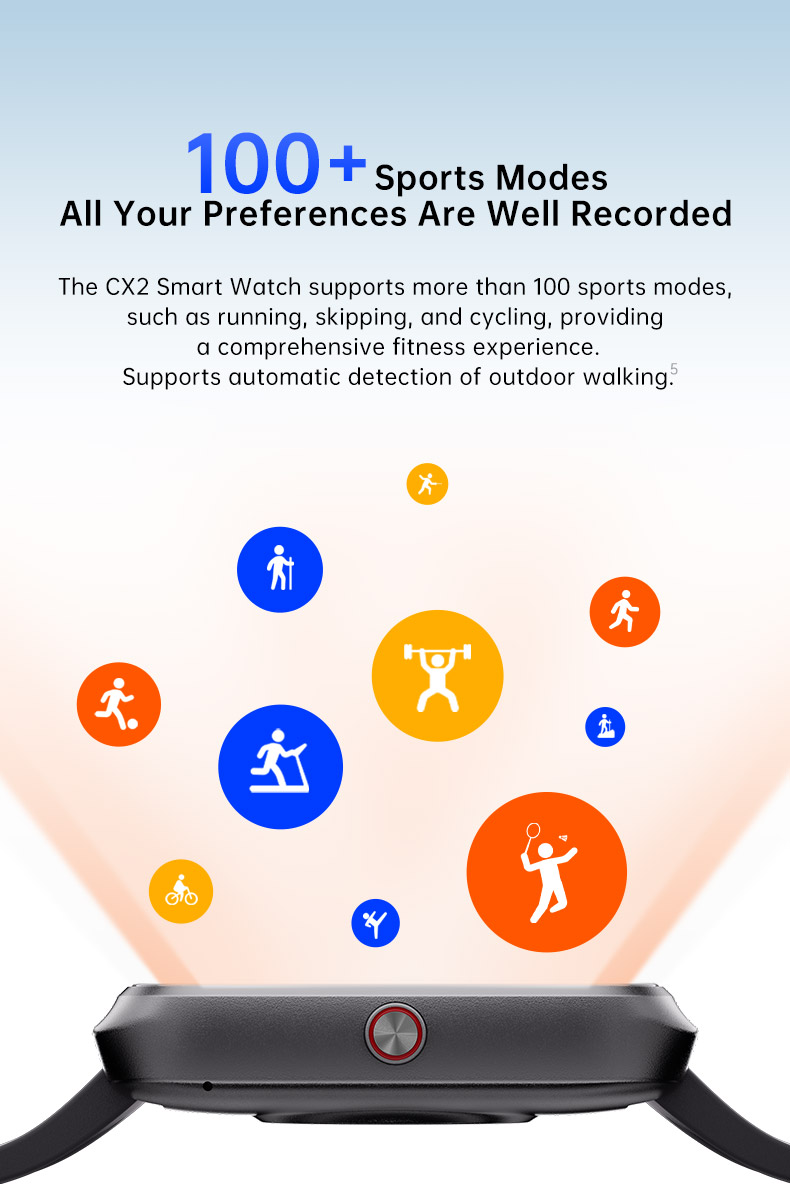 100+ Sports Modes
All Your Preferences Are Well Recorded

The CX2 Smart Watch supports more than 100 sports modes, such as running, skipping, and cycling, providing a comprehensive fitness experience.
Supports automatic detection of outdoor walking.$^5$